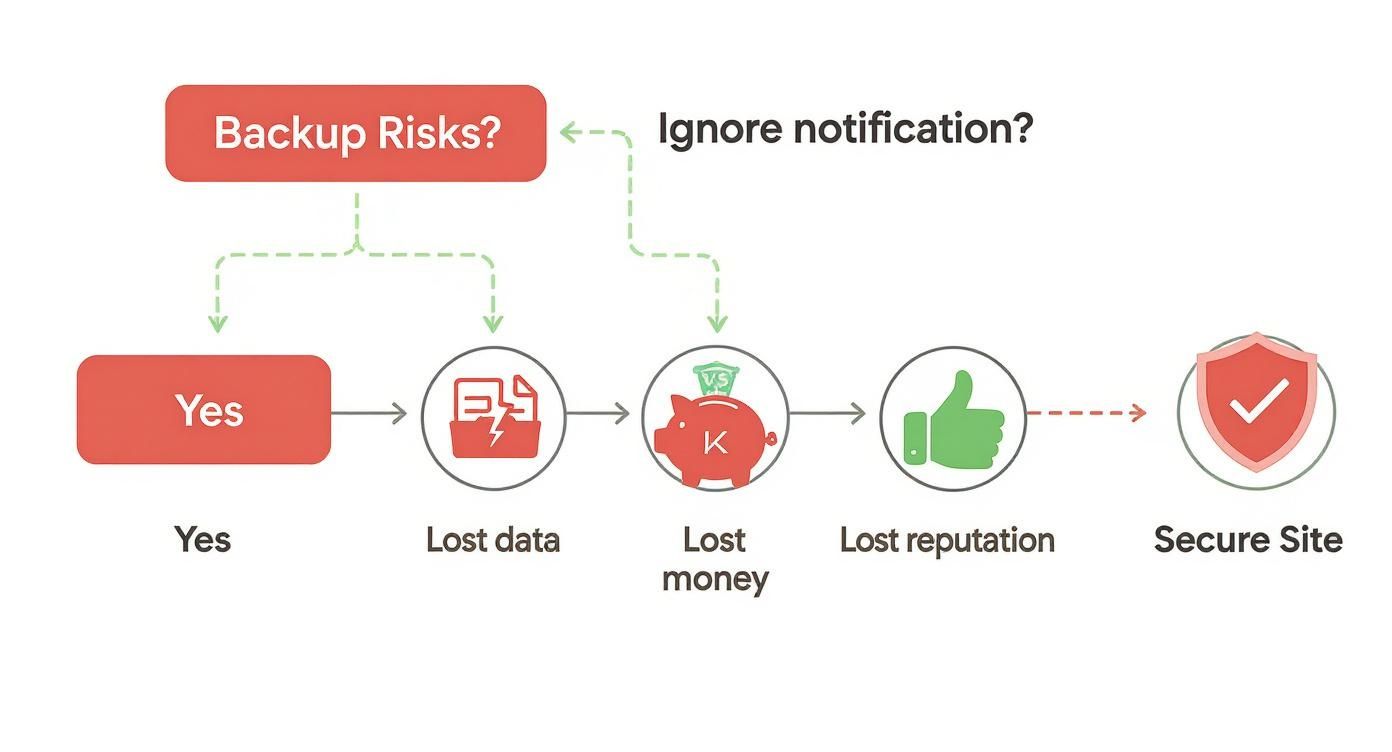 Backup Risks?

Ignore notification?

Yes

VS

K

Yes

Lost data

Lost money

Lost reputation

Secure Site